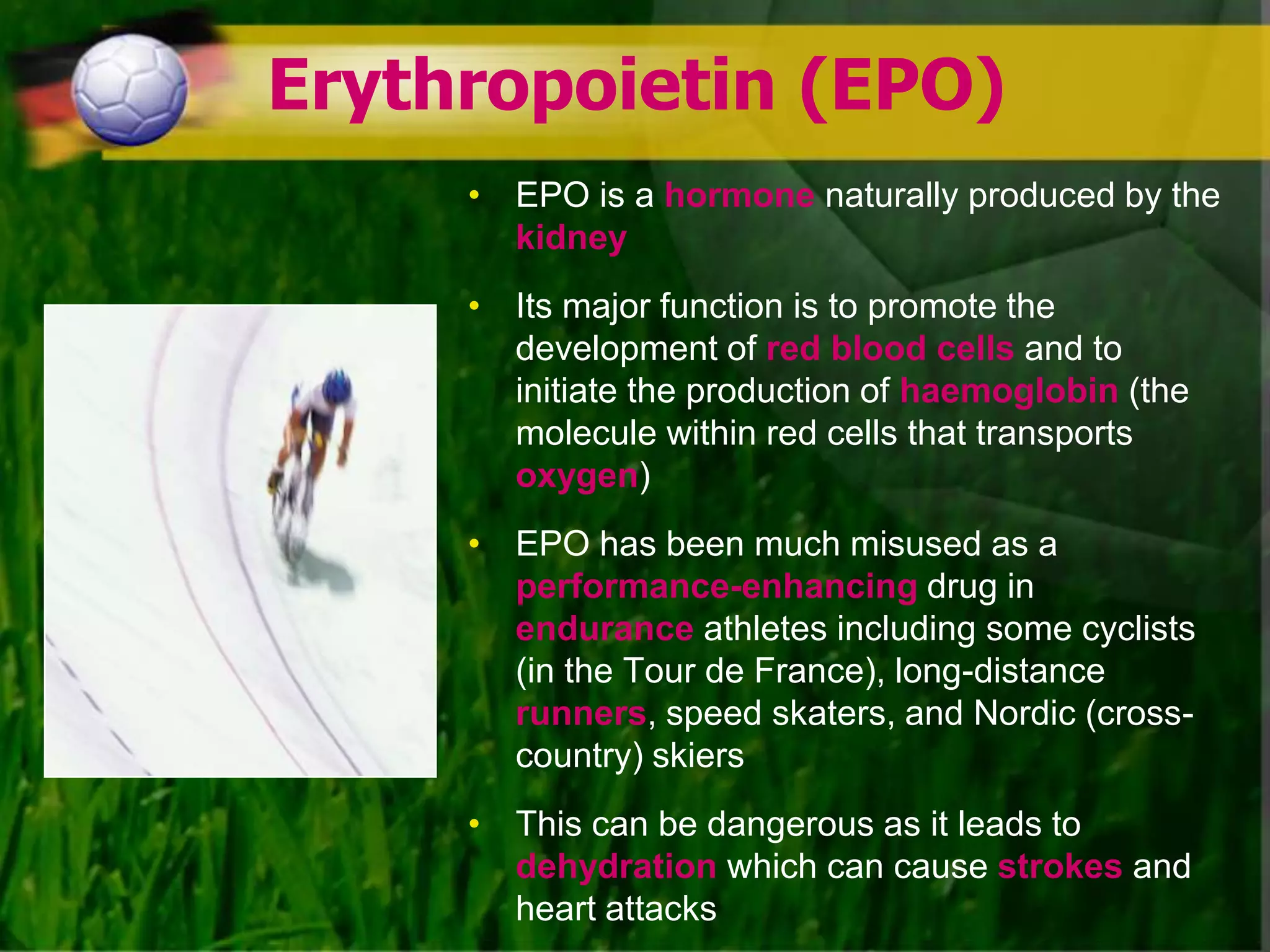 Erythropoietin (EPO)

• EPO is a hormone naturally produced by the kidney

• Its major function is to promote the development of red blood cells and to initiate the production of haemoglobin (the molecule within red cells that transports oxygen)

• EPO has been much misused as a performance-enhancing drug in endurance athletes including some cyclists (in the Tour de France), long-distance runners, speed skaters, and Nordic (cross-country) skiers

• This can be dangerous as it leads to dehydration which can cause strokes and heart attacks